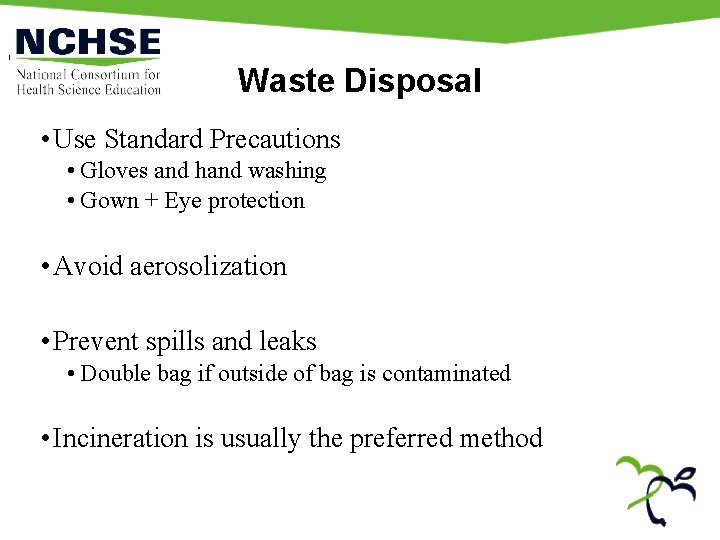 NCHSE
National Consortium for Health Science Education

Waste Disposal

• Use Standard Precautions
• Gloves and hand washing
• Gown + Eye protection

• Avoid aerosolization

• Prevent spills and leaks
• Double bag if outside of bag is contaminated

• Incineration is usually the preferred method